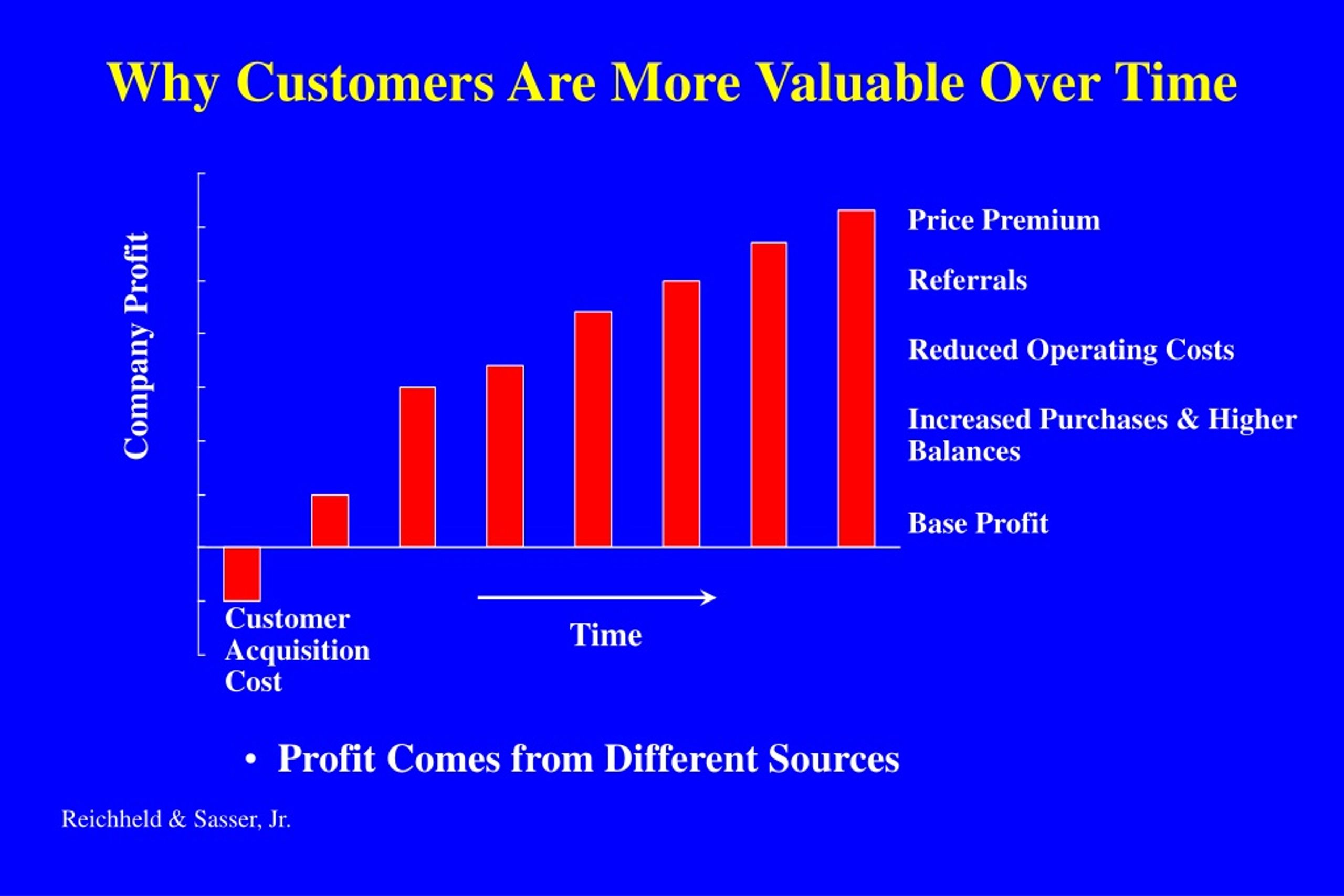 Why Customers Are More Valuable Over Time

Company Profit

Price Premium

Referrals

Reduced Operating Costs

Increased Purchases & Higher Balances

Base Profit

Customer Acquisition Cost

Time

• Profit Comes from Different Sources

Reichheld & Sasser, Jr.